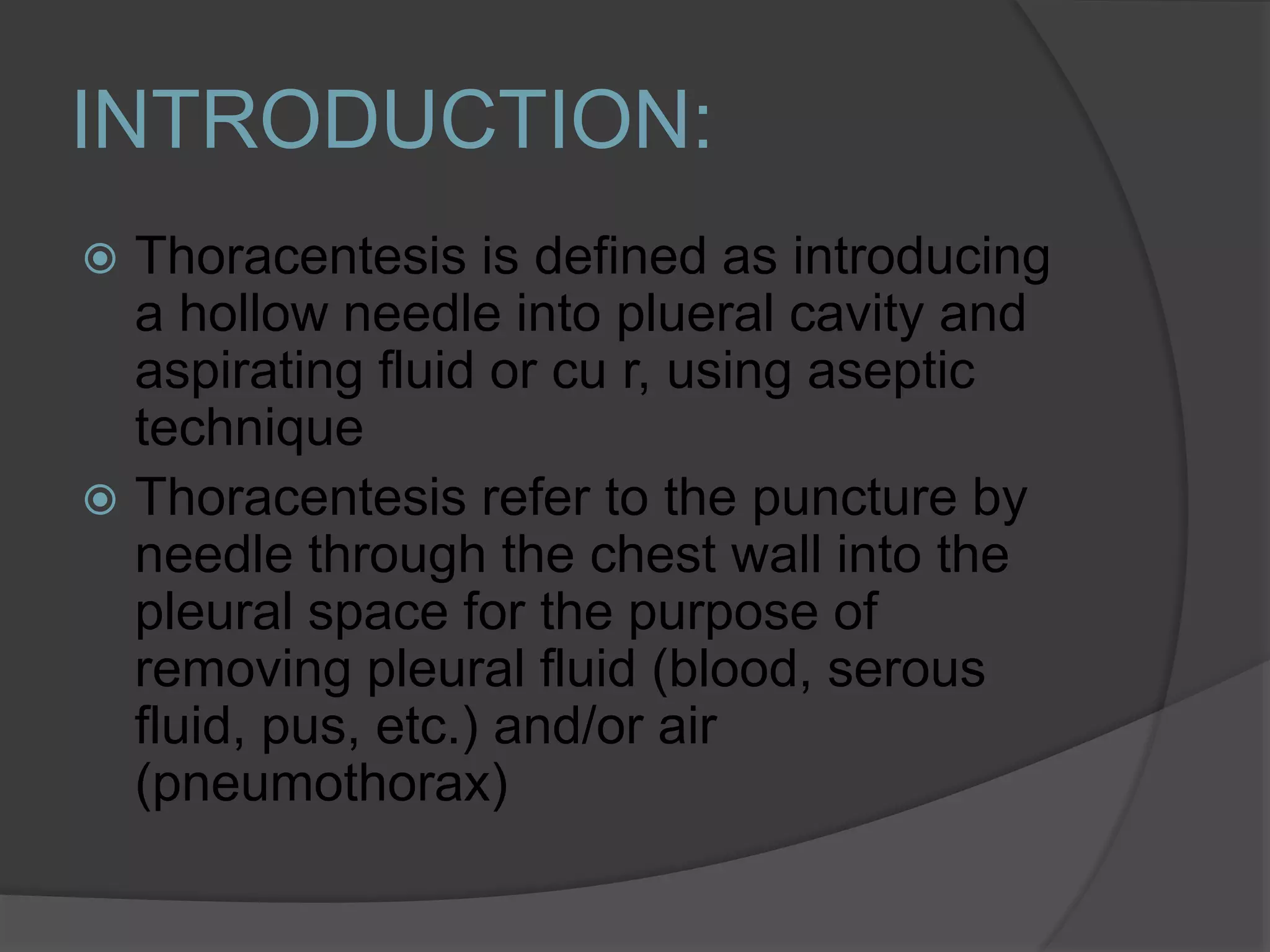 INTRODUCTION:

Thoracentesis is defined as introducing a hollow needle into plueral cavity and aspirating fluid or cu r, using aseptic technique

Thoracentesis refer to the puncture by needle through the chest wall into the pleural space for the purpose of removing pleural fluid (blood, serous fluid, pus, etc.) and/or air (pneumothorax)